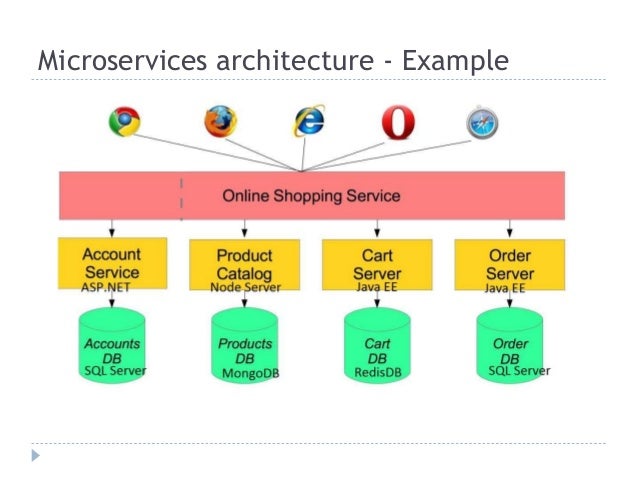 Microservices architecture - Example

Online Shopping Service

Account Service
ASP.NET

Product Catalog
Node Server

Cart Server
Java EE

Order Server
Java EE

Accounts DB
SQL Server

Products DB
MongoDB

Cart DB
RedisDB

Order DB
SQL Server